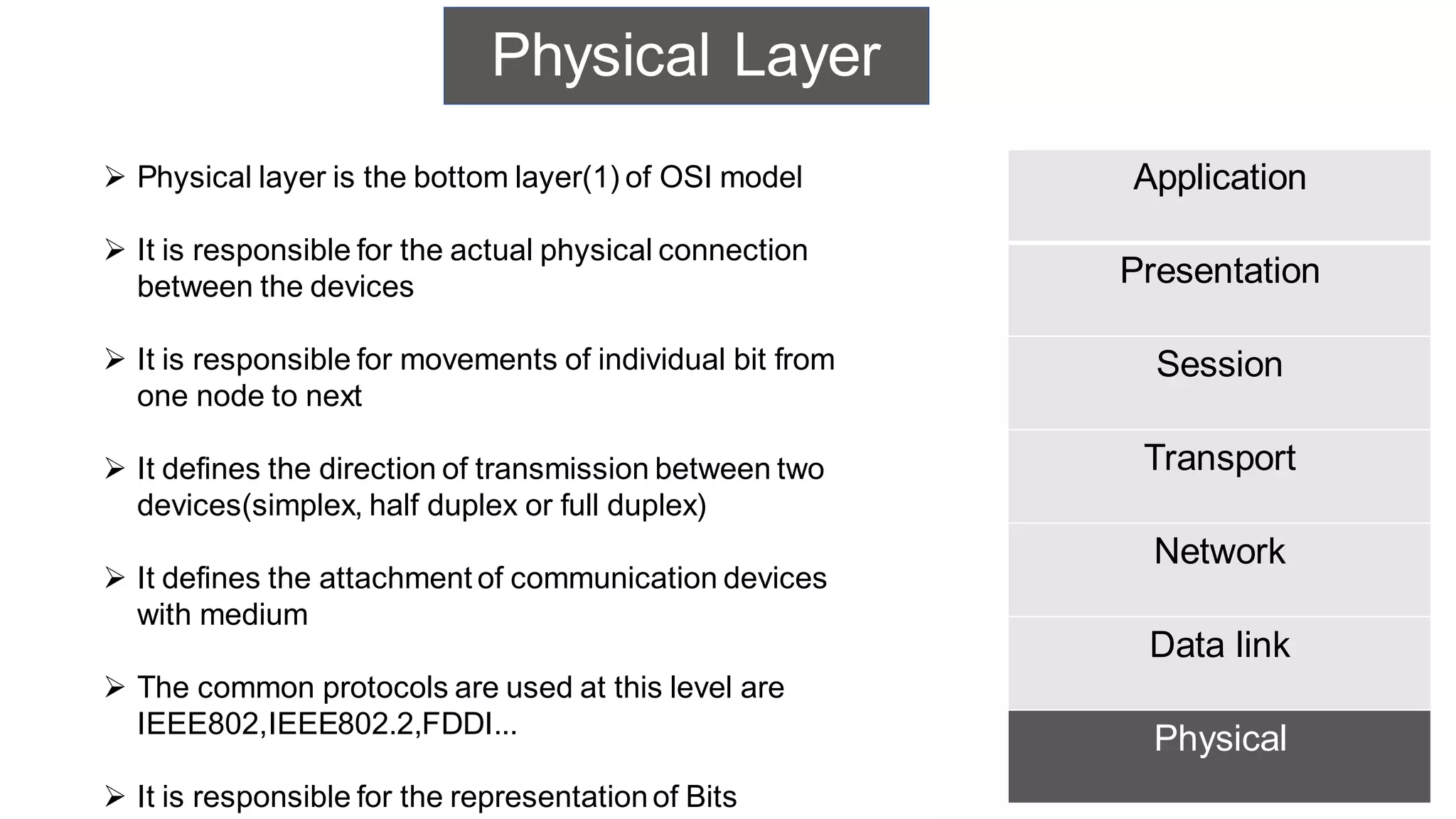 Physical Layer

➢ Physical layer is the bottom layer(1) of OSI model

➢ It is responsible for the actual physical connection between the devices

➢ It is responsible for movements of individual bit from one node to next

➢ It defines the direction of transmission between two devices(simplex, half duplex or full duplex)

➢ It defines the attachment of communication devices with medium

➢ The common protocols are used at this level are IEEE802,IEEE802.2,FDDI...

➢ It is responsible for the representation of Bits

Application

Presentation

Session

Transport

Network

Data link

Physical